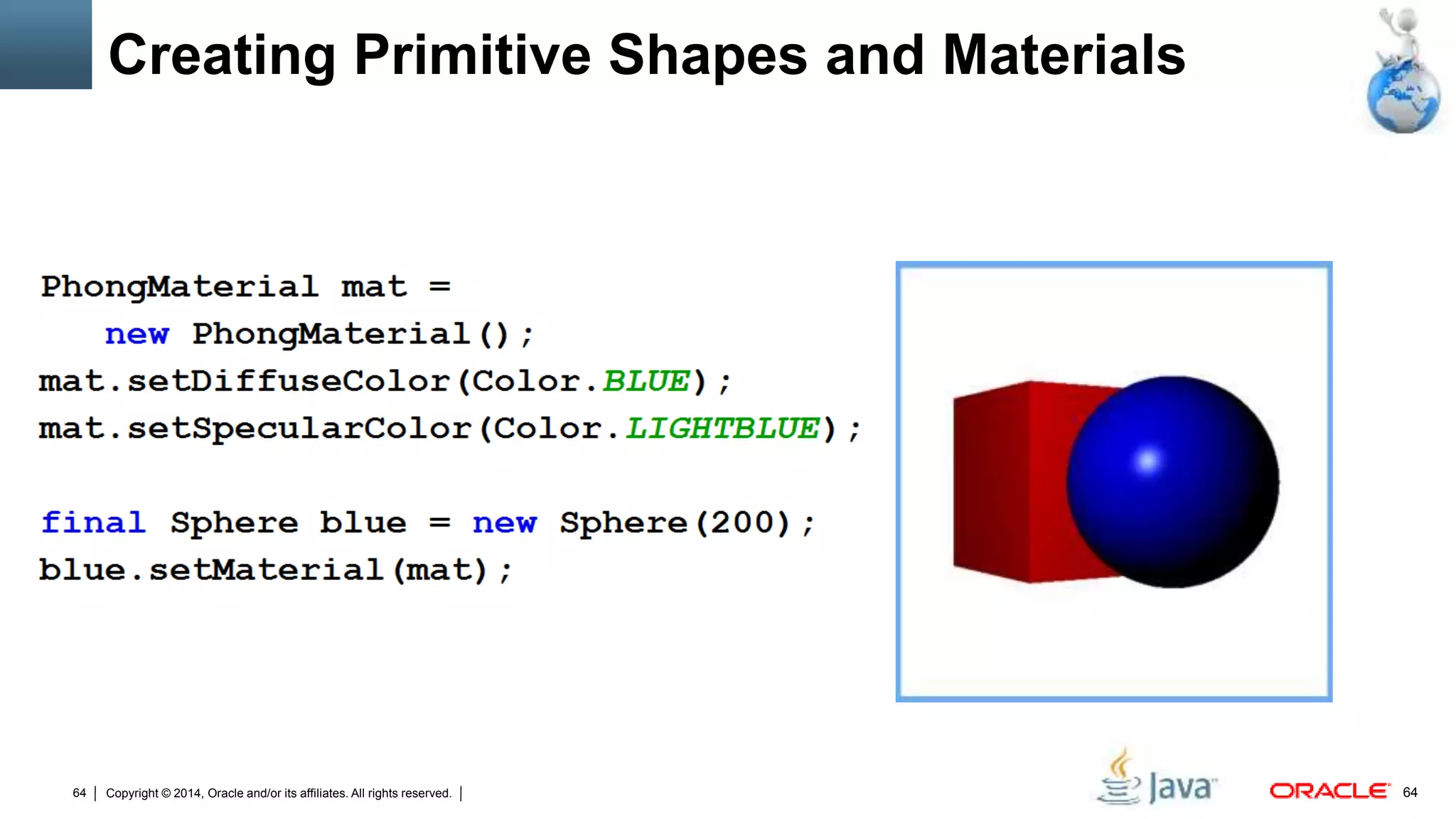 Creating Primitive Shapes and Materials

PhongMaterial mat =
    new PhongMaterial();
mat.setDiffuseColor(Color.BLUE);
mat.setSpecularColor(Color.LIGHTBLUE);

final Sphere blue = new Sphere(200);
blue.setMaterial(mat);

64 | Copyright © 2014, Oracle and/or its affiliates. All rights reserved. |

Java ORACLE 64